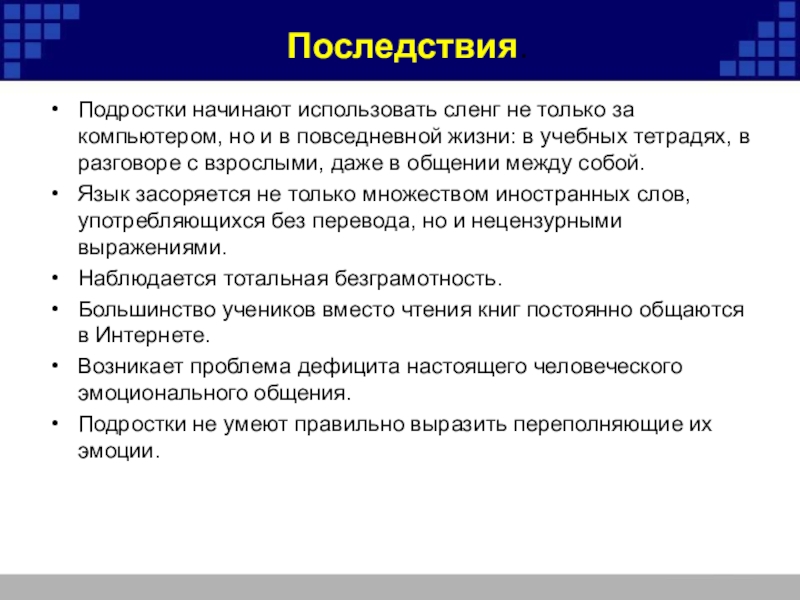 Последствия

• Подростки начинают использовать сленг не только за компьютером, но и в повседневной жизни: в учебных тетрадях, в разговоре с взрослыми, даже в общении между собой.
• Язык засоряется не только множеством иностранных слов, употребляющихся без перевода, но и нецензурными выражениями.
• Наблюдается тотальная безграмотность.
• Большинство учеников вместо чтения книг постоянно общаются в Интернете.
• Возникает проблема дефицита настоящего человеческого эмоционального общения.
• Подростки не умеют правильно выразить переполняющие их эмоции.